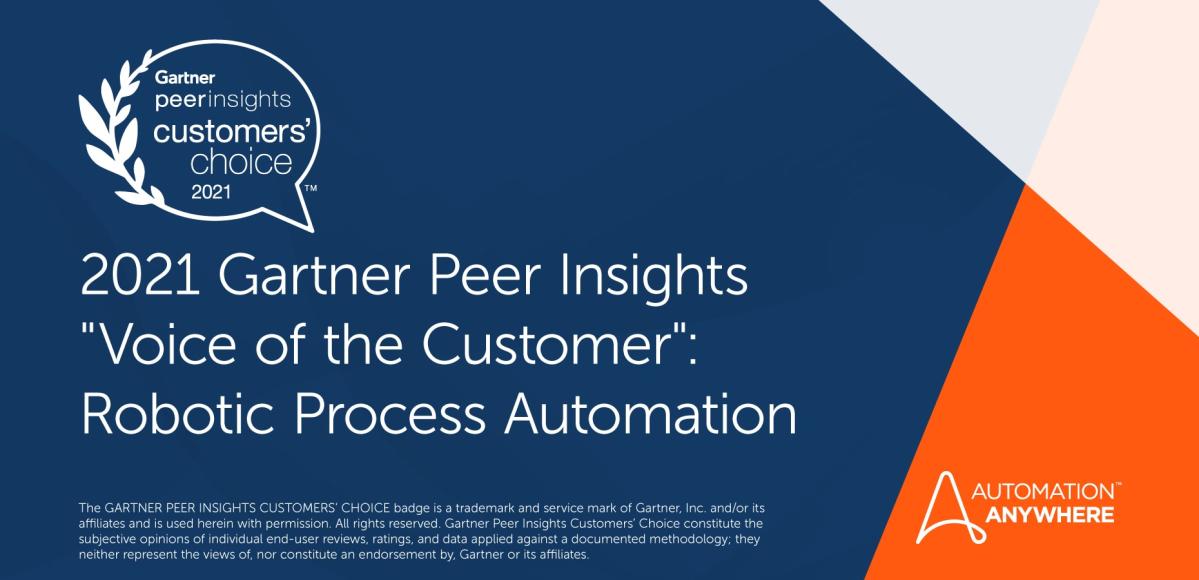 Gartner
peerinsights
customers'
choice
2021
™

2021 Gartner Peer Insights "Voice of the Customer": Robotic Process Automation

The GARTNER PEER INSIGHTS CUSTOMERS' CHOICE badge is a trademark and service mark of Gartner, Inc. and/or its affiliates and is used herein with permission. All rights reserved. Gartner Peer Insights Customers' Choice constitute the subjective opinions of individual end-user reviews, ratings, and data applied against a documented methodology; they neither represent the views of, nor constitute an endorsement by, Gartner or its affiliates.

AUTOMATION™
ANYWHERE